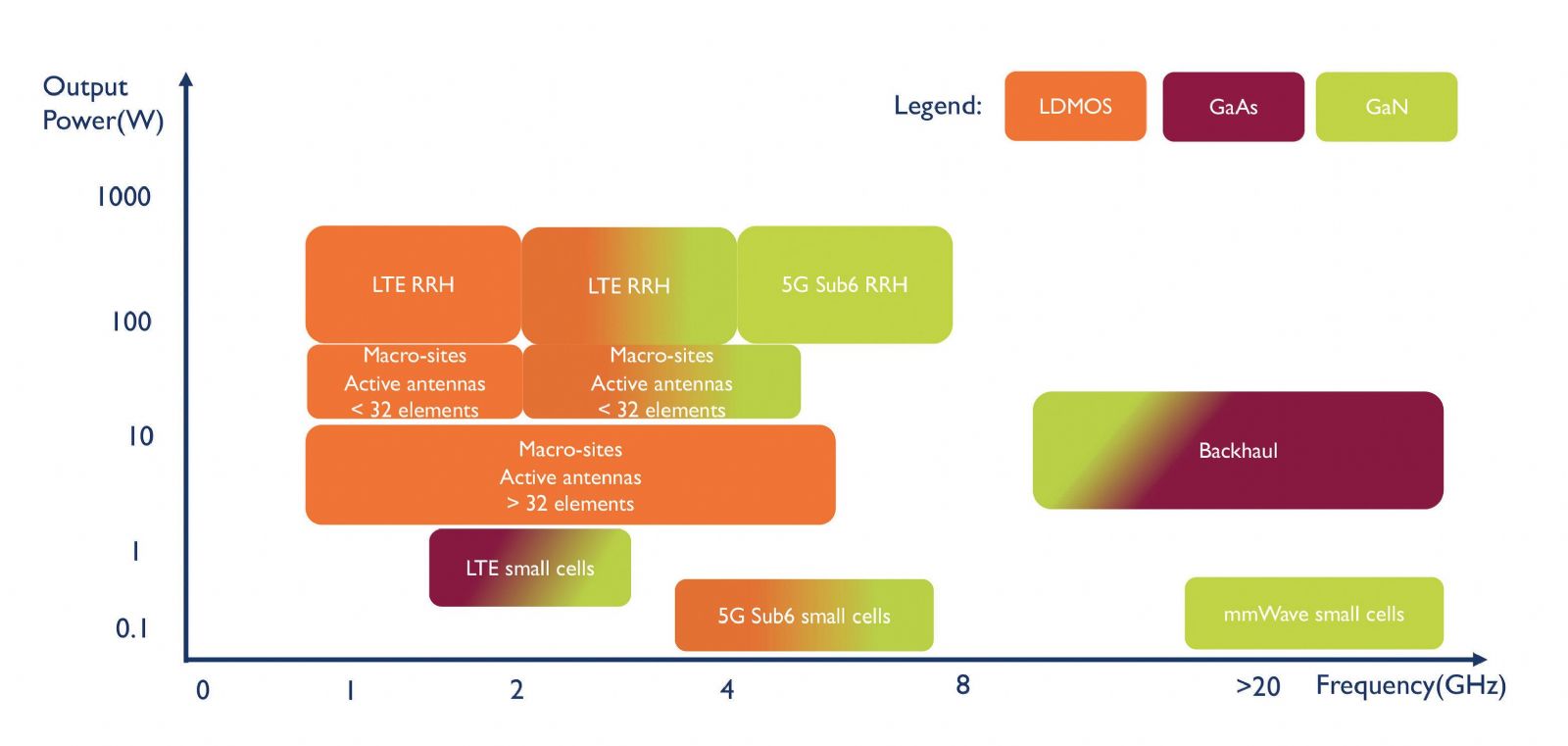 Output Power(W)

Legend: LDMOS GaAs GaN

1000

100

10

1

0.1

LTE RRH

LTE RRH

5G Sub6 RRH

Macro-sites Active antennas < 32 elements

Macro-sites Active antennas < 32 elements

Macro-sites Active antennas > 32 elements

Backhaul

LTE small cells

5G Sub6 small cells

mmWave small cells

0 1 2 4 8 >20 Frequency(GHz)